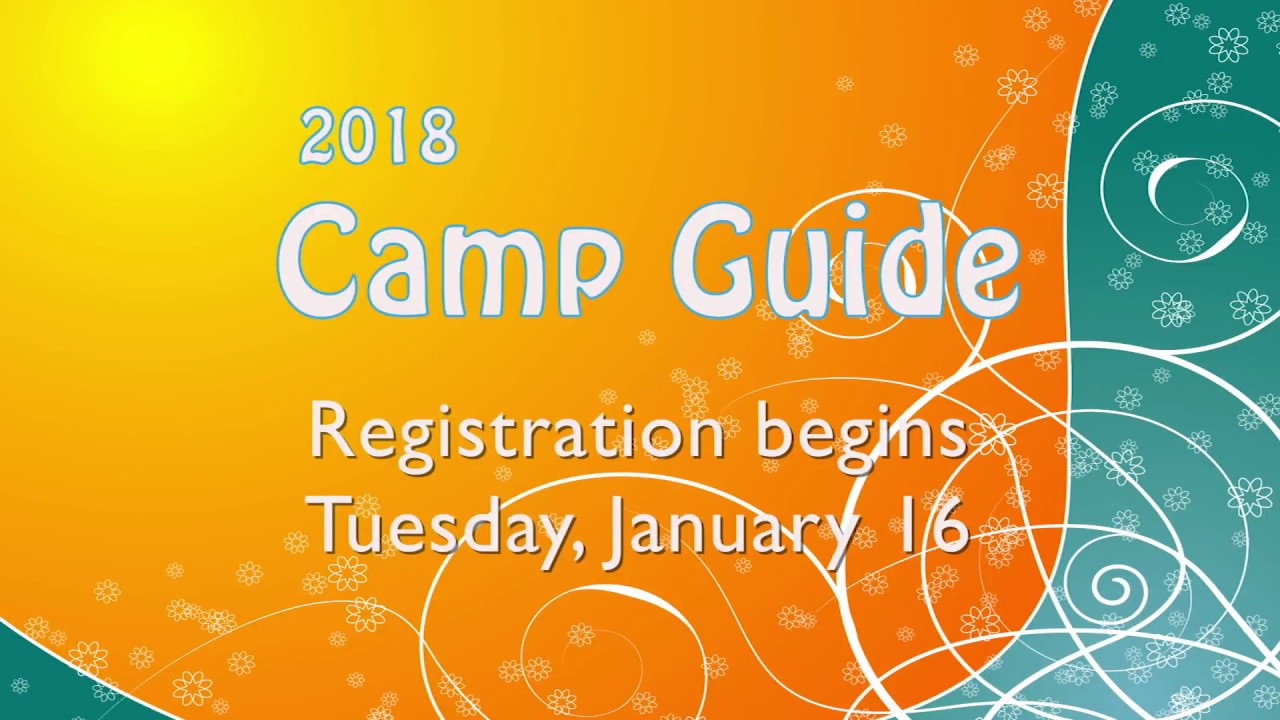 2018
Camp Guide

Registration begins
Tuesday, January 16